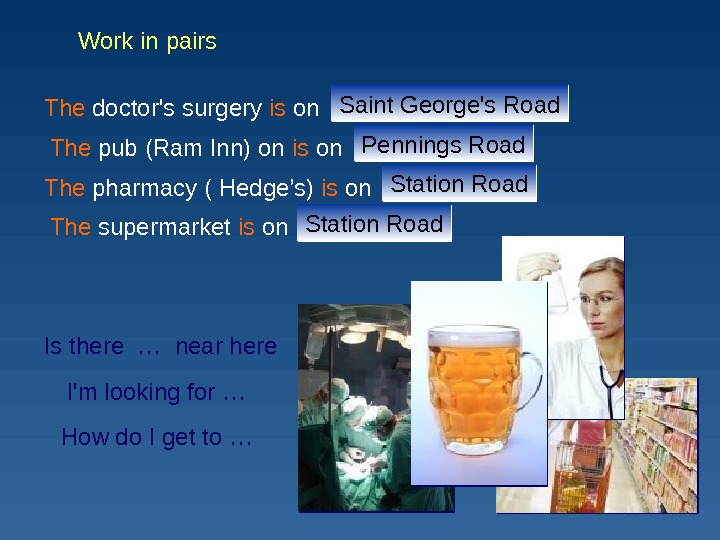 Work in pairs

The doctor's surgery is on Saint George's Road

The pub (Ram Inn) on is on Pennings Road

The pharmacy ( Hedge's) is on Station Road

The supermarket is on Station Road

Is there … near here

I'm looking for …

How do I get to …